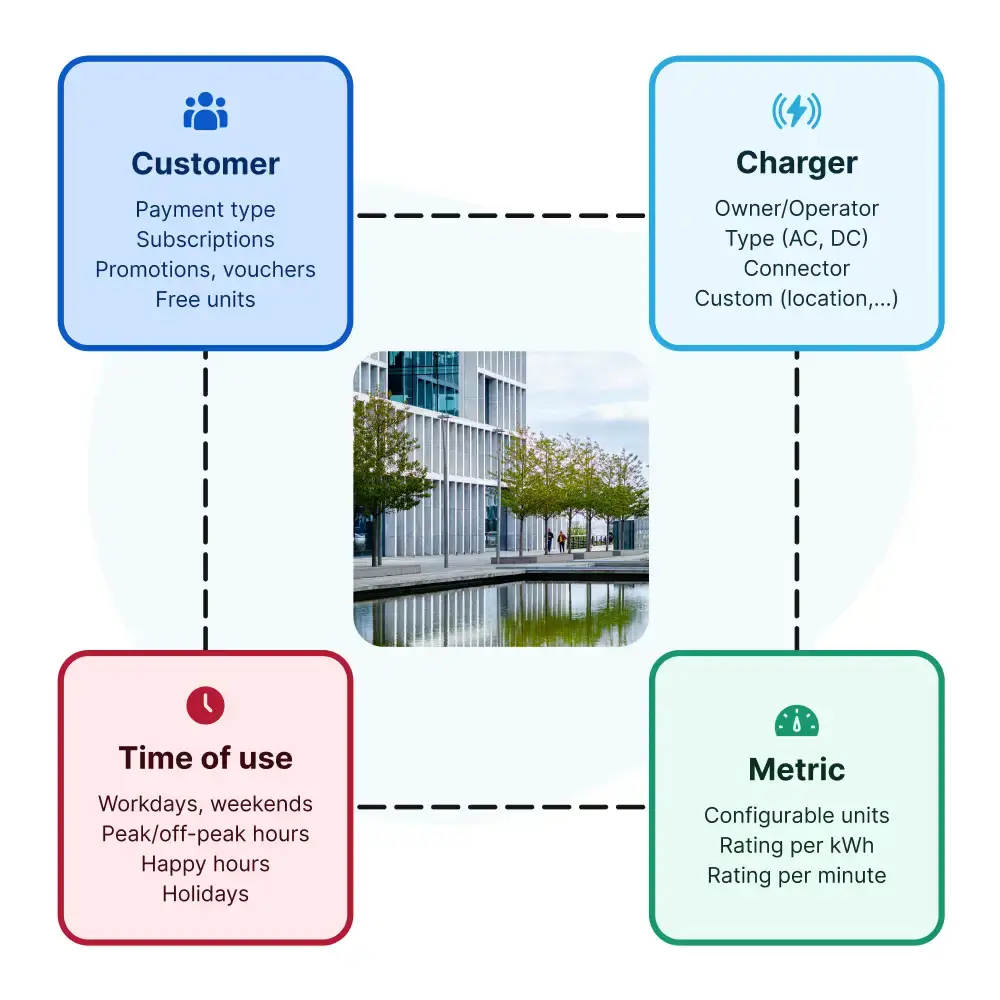 Customer

Payment type
Subscriptions
Promotions, vouchers
Free units

Charger

Owner/Operator
Type (AC, DC)
Connector
Custom (location,...)

Time of use

Workdays, weekends
Peak/off-peak hours
Happy hours
Holidays

Metric

Configurable units
Rating per kWh
Rating per minute